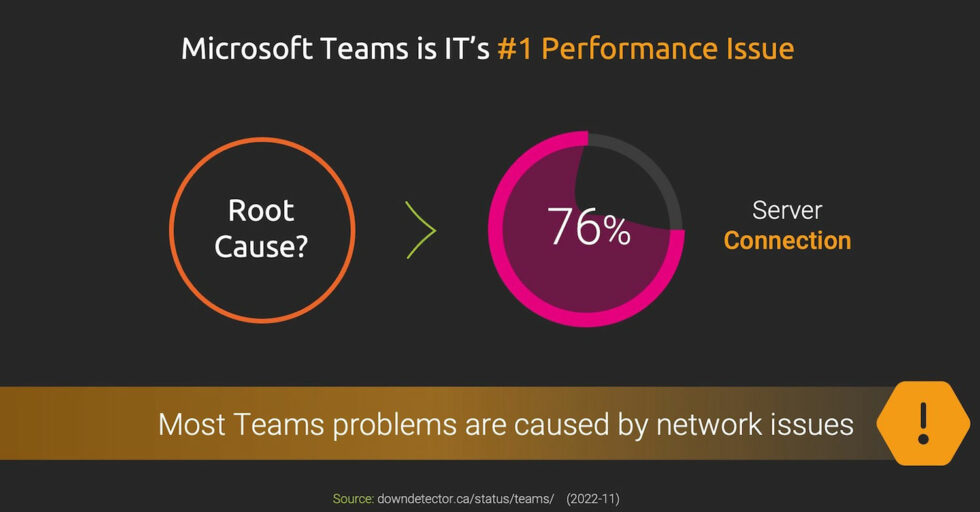 Microsoft Teams is IT's #1 Performance Issue

Root Cause?

76%

Server
Connection

Most Teams problems are caused by network issues

!

Source: downdetector.ca/status/teams/ (2022-11)